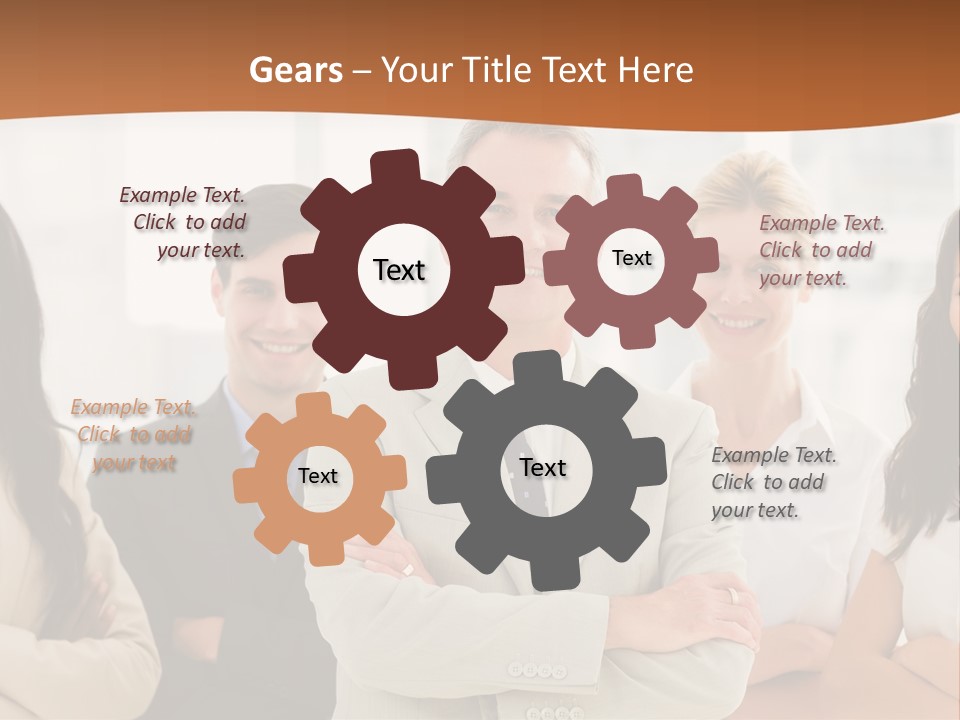 Gears – Your Title Text Here

Example Text. Click to add your text.

Text

Text

Example Text. Click to add your text.

Example Text. Click to add your text

Text

Text

Example Text. Click to add your text.